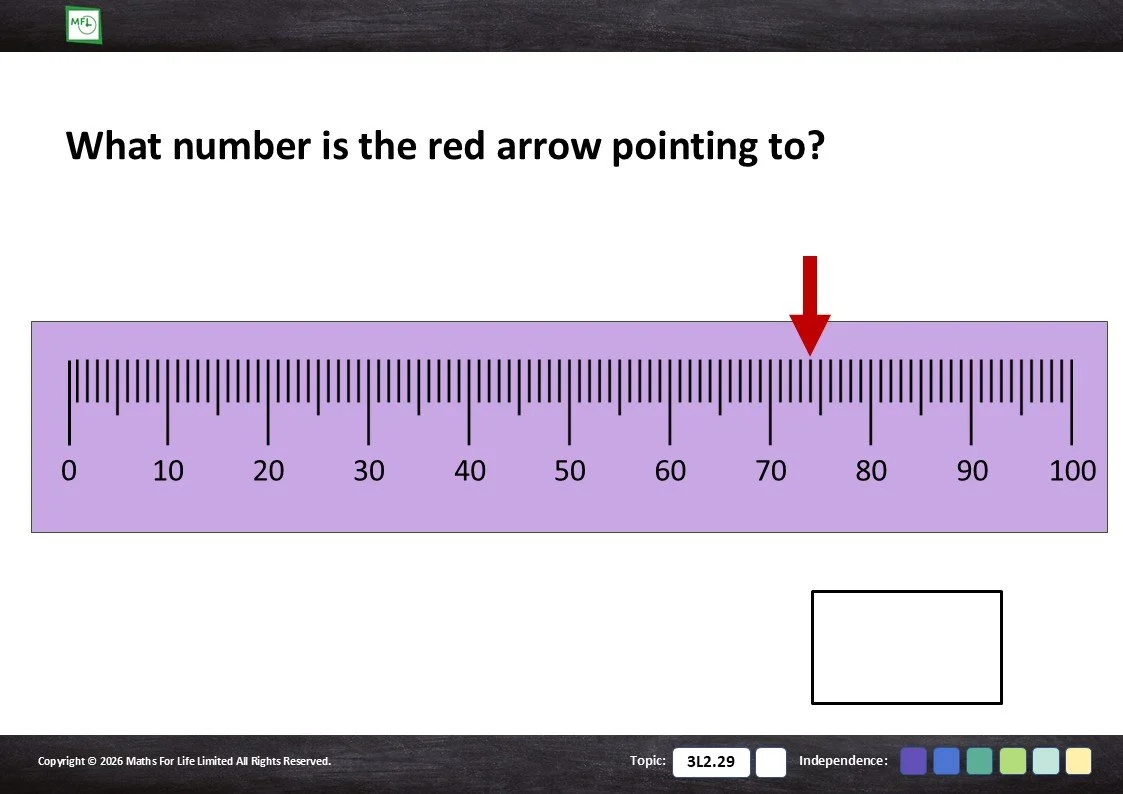 MFL

What number is the red arrow pointing to?

0 10 20 30 40 50 60 70 80 90 100

Copyright © 2026 Maths For Life Limited All Rights Reserved.

Topic: 3L2.29

Independence: